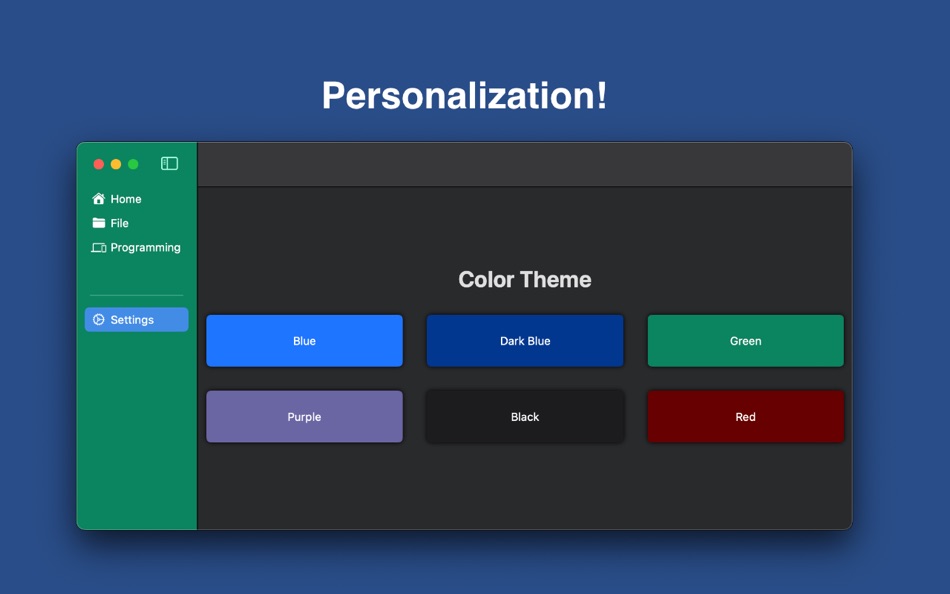 Personalization!

Home
File
Programming

Settings

Color Theme

Blue
Dark Blue
Green
Purple
Black
Red